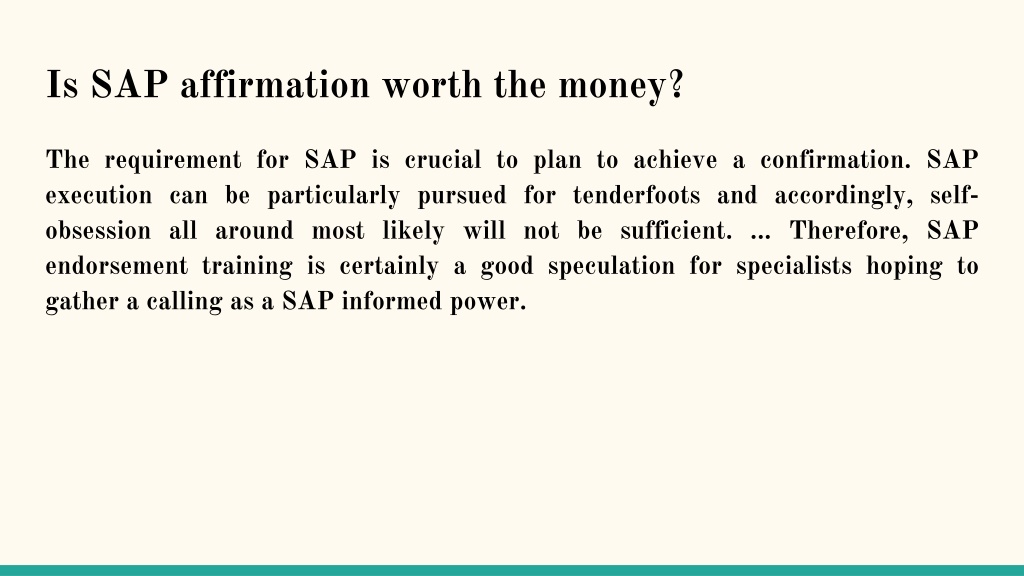 Is SAP affirmation worth the money?

The requirement for SAP is crucial to plan to achieve a confirmation. SAP execution can be particularly pursued for tenderfoots and accordingly, self-obsession all around most likely will not be sufficient. ... Therefore, SAP endorsement training is certainly a good speculation for specialists hoping to gather a calling as a SAP informed power.